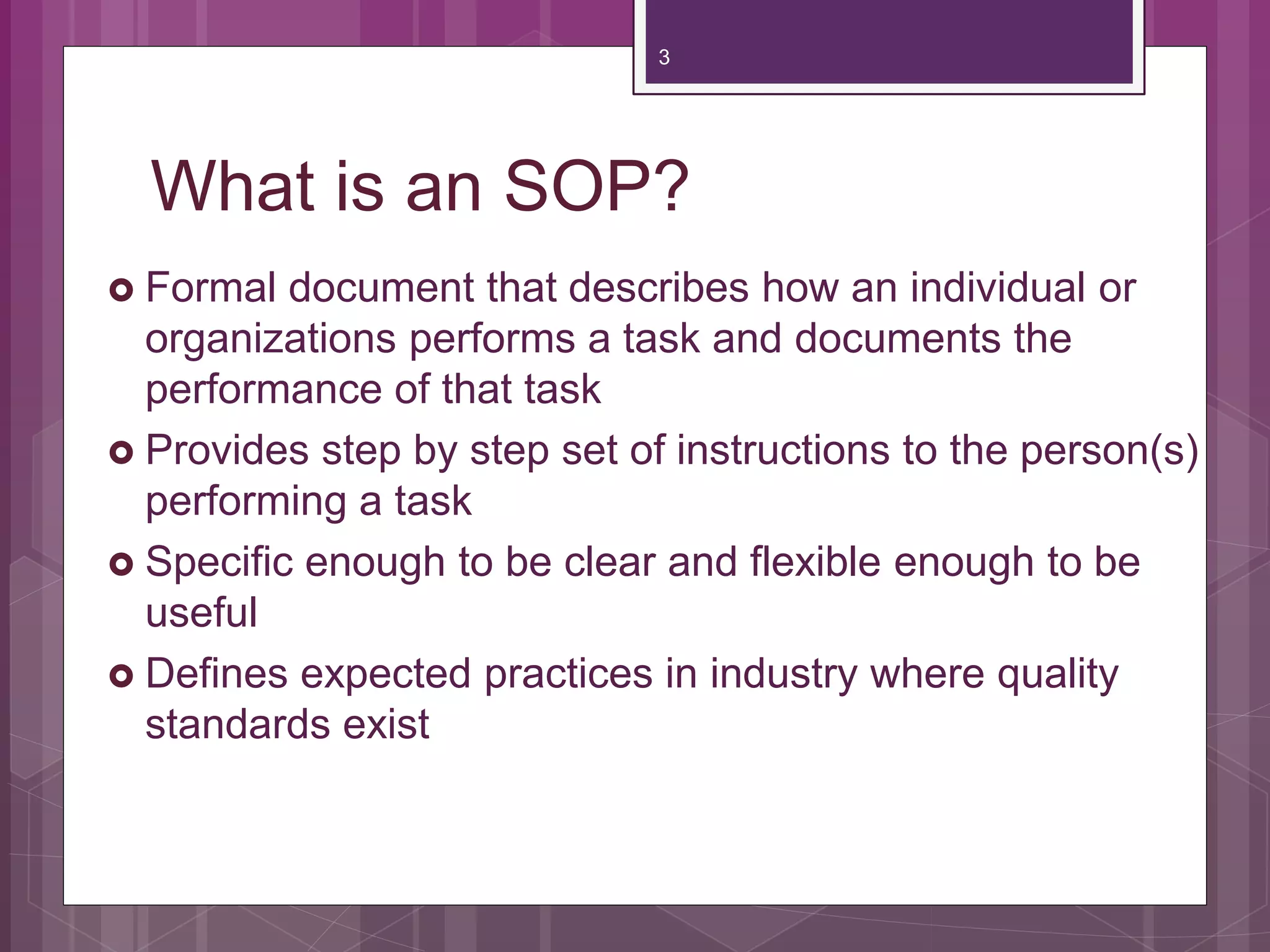 3

What is an SOP?

Formal document that describes how an individual or organizations performs a task and documents the performance of that task

Provides step by step set of instructions to the person(s) performing a task

Specific enough to be clear and flexible enough to be useful

Defines expected practices in industry where quality standards exist